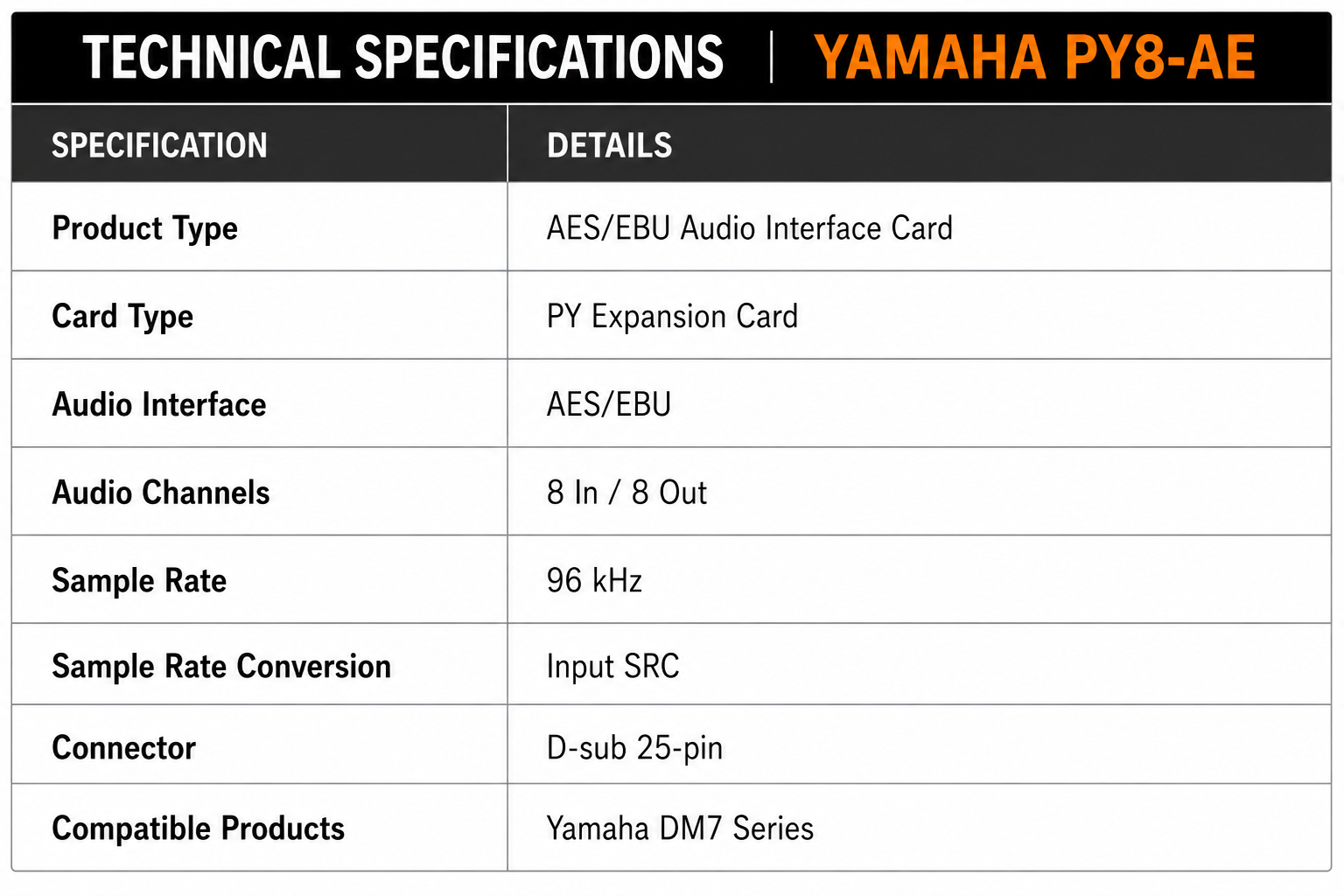 TECHNICAL SPECIFICATIONS | YAMAHA PY8-AE

| SPECIFICATION | DETAILS |
|---|---|
| Product Type | AES/EBU Audio Interface Card |
| Card Type | PY Expansion Card |
| Audio Interface | AES/EBU |
| Audio Channels | 8 In / 8 Out |
| Sample Rate | 96 kHz |
| Sample Rate Conversion | Input SRC |
| Connector | D-sub 25-pin |
| Compatible Products | Yamaha DM7 Series |